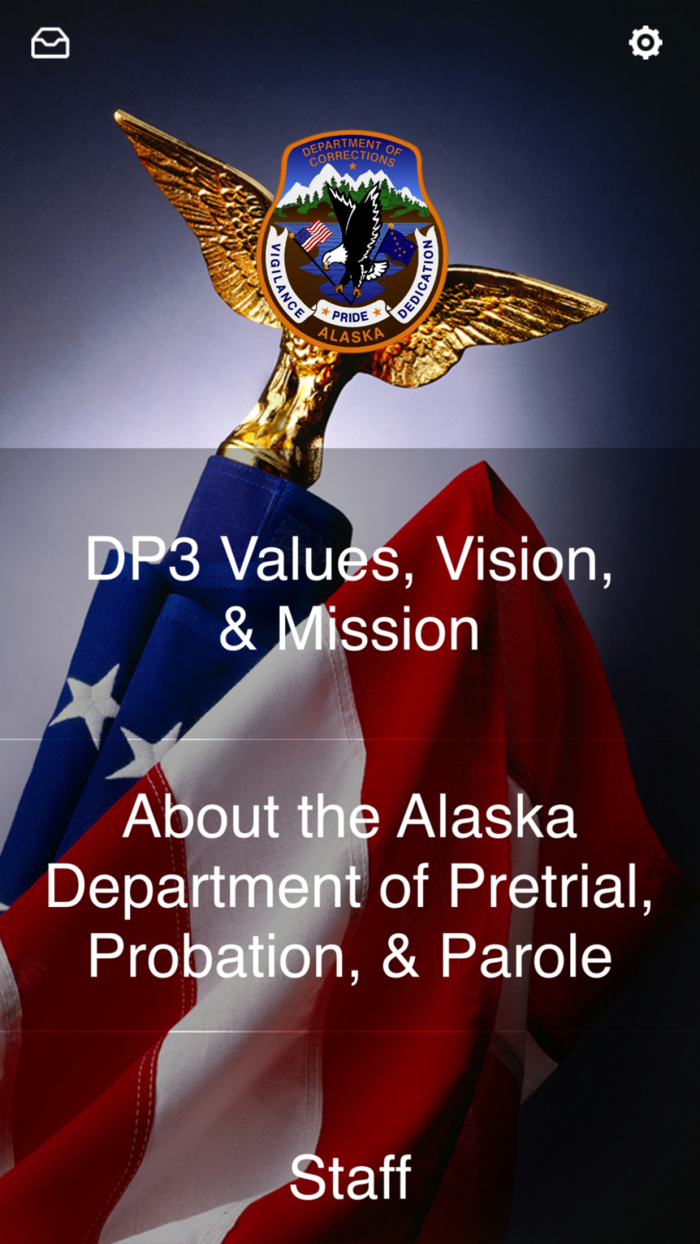 DEPARTMENT OF CORRECTIONS
VIGILANCE
PRIDE
DEDICATION
ALASKA

DP3 Values, Vision, & Mission

About the Alaska Department of Pretrial, Probation, & Parole

Staff